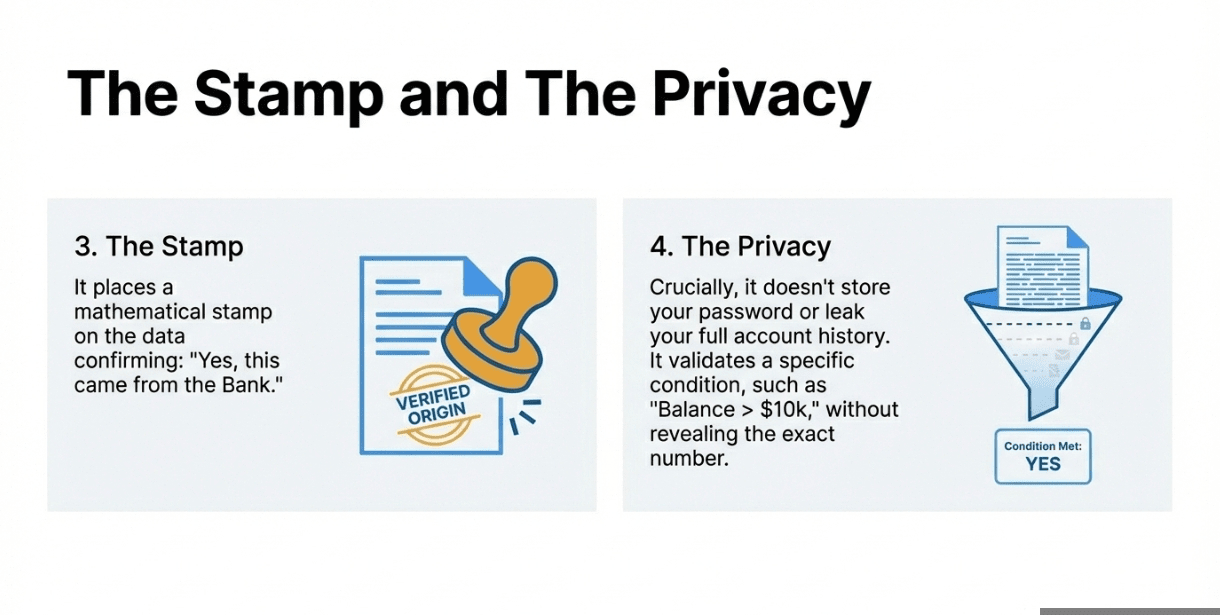 The Stamp and The Privacy

3. The Stamp

It places a mathematical stamp on the data confirming: "Yes, this came from the Bank."

VERIFIED ORIGIN

4. The Privacy

Crucially, it doesn't store your password or leak your full account history. It validates a specific condition, such as "Balance > $10k," without revealing the exact number.

Condition Met:
YES